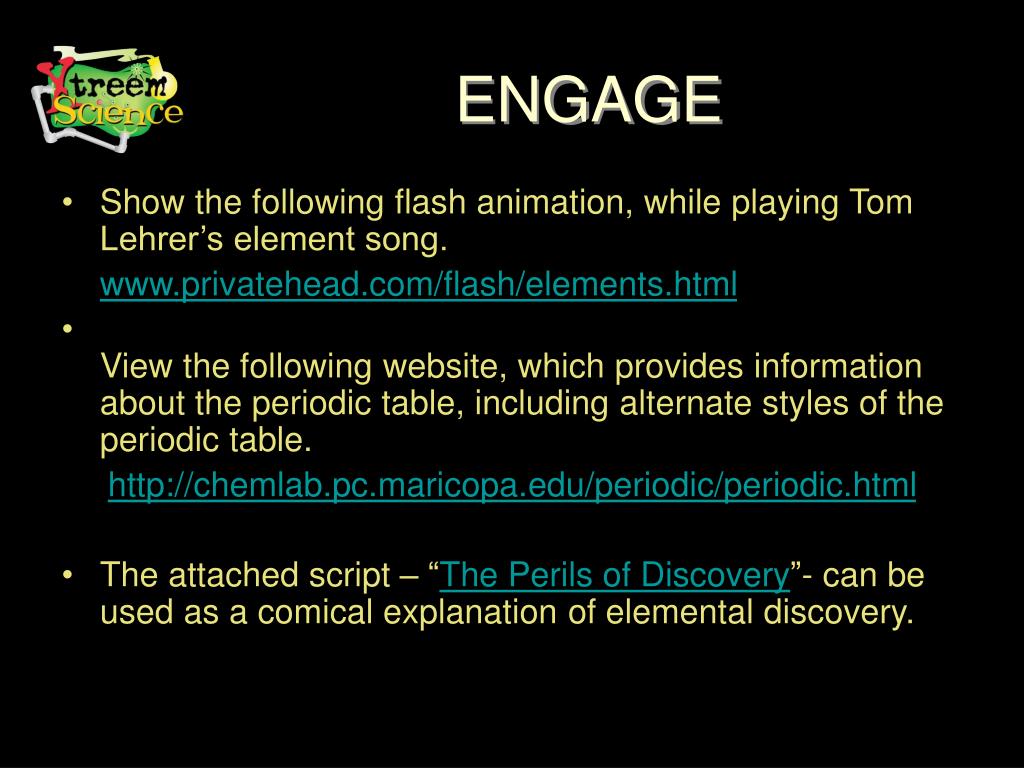 Xtreem Science

ENGAGE

• Show the following flash animation, while playing Tom Lehrer's element song.
www.privatehead.com/flash/elements.html

•
View the following website, which provides information about the periodic table, including alternate styles of the periodic table.
http://chemlab.pc.maricopa.edu/periodic/periodic.html

• The attached script – "The Perils of Discovery"- can be used as a comical explanation of elemental discovery.